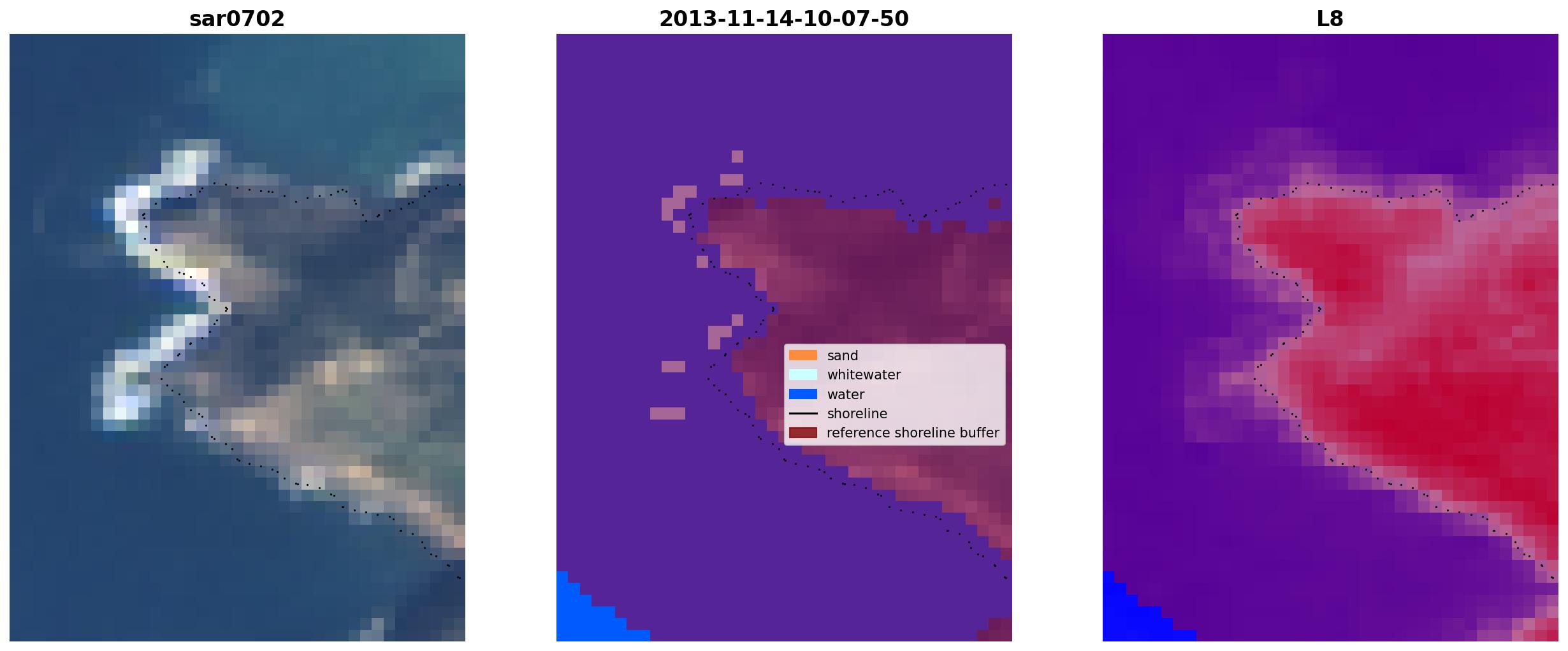 sar0702

2013-11-14-10-07-50

sand
whitewater
water
shoreline
reference shoreline buffer

L8